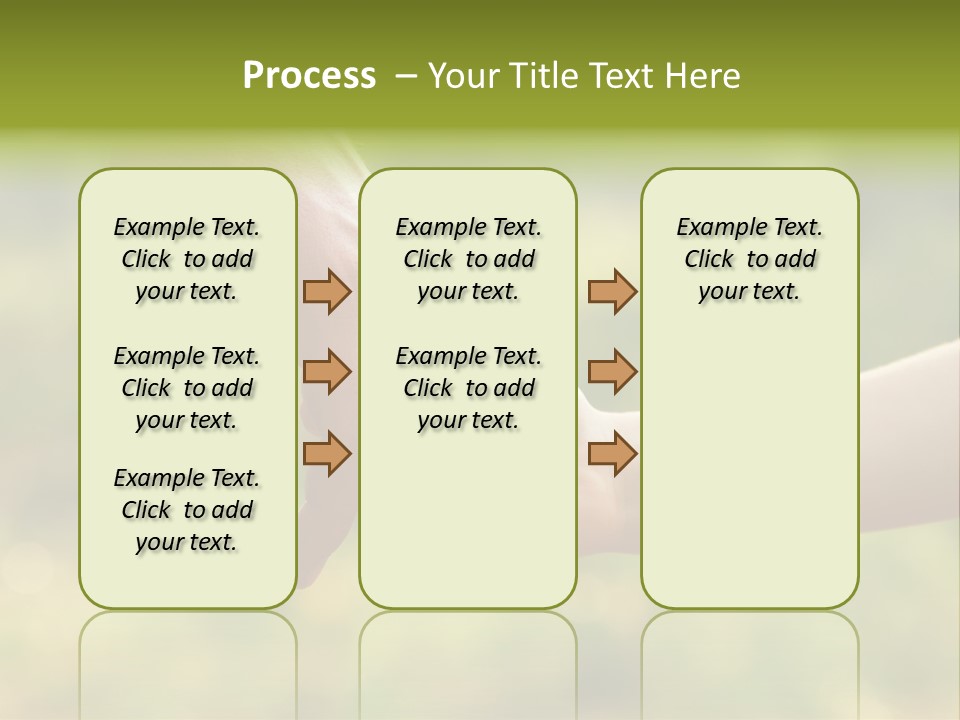 Process – Your Title Text Here

Example Text. Click to add your text.

Example Text. Click to add your text.

Example Text. Click to add your text.

Example Text. Click to add your text.

Example Text. Click to add your text.

Example Text. Click to add your text.